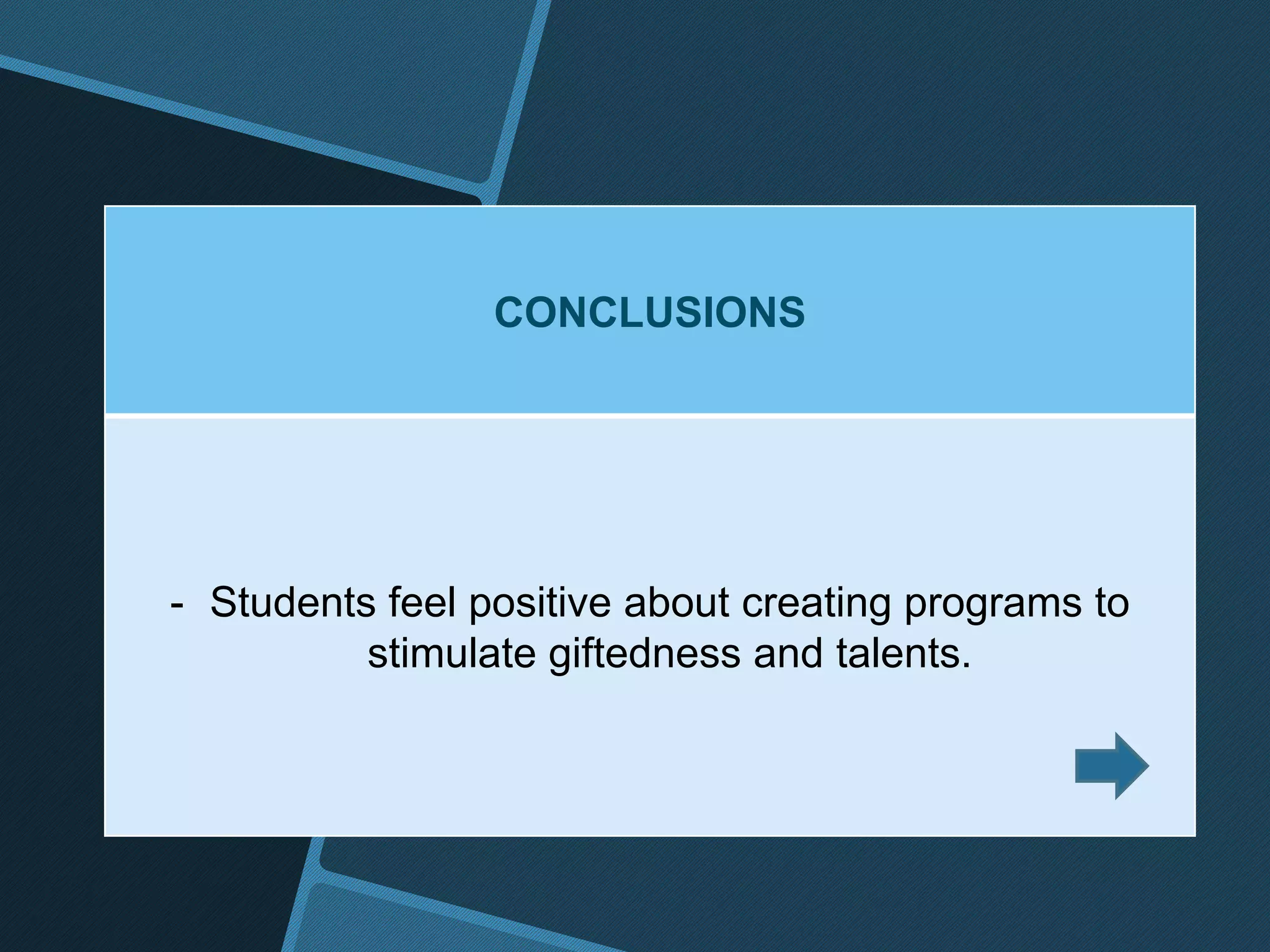 CONCLUSIONS

- Students feel positive about creating programs to stimulate giftedness and talents.